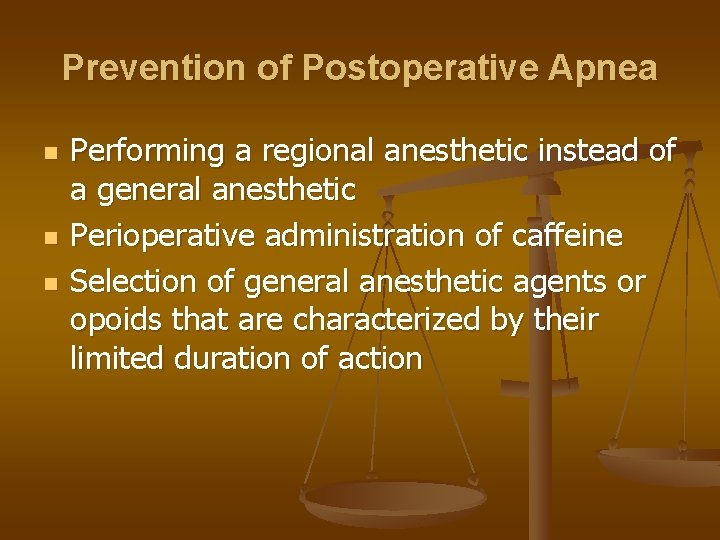 Prevention of Postoperative Apnea

- Performing a regional anesthetic instead of a general anesthetic
- Perioperative administration of caffeine
- Selection of general anesthetic agents or opoids that are characterized by their limited duration of action